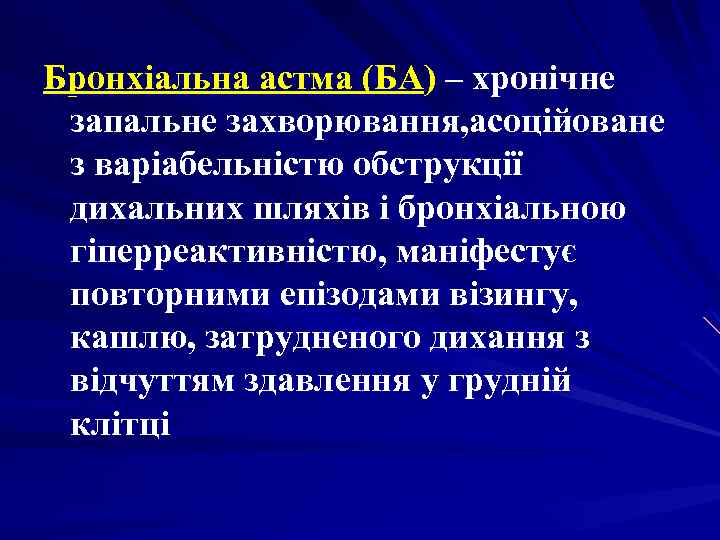 Бронхіальна астма (БА) – хронічне запальне захворювання,асоційоване з варіабельністю обструкції дихальних шляхів і бронхіальною гіперреактивністю, маніфестує повторними епізодами візингу, кашлю, затрудненого дихання з відчуттям здавлення у грудній клітці